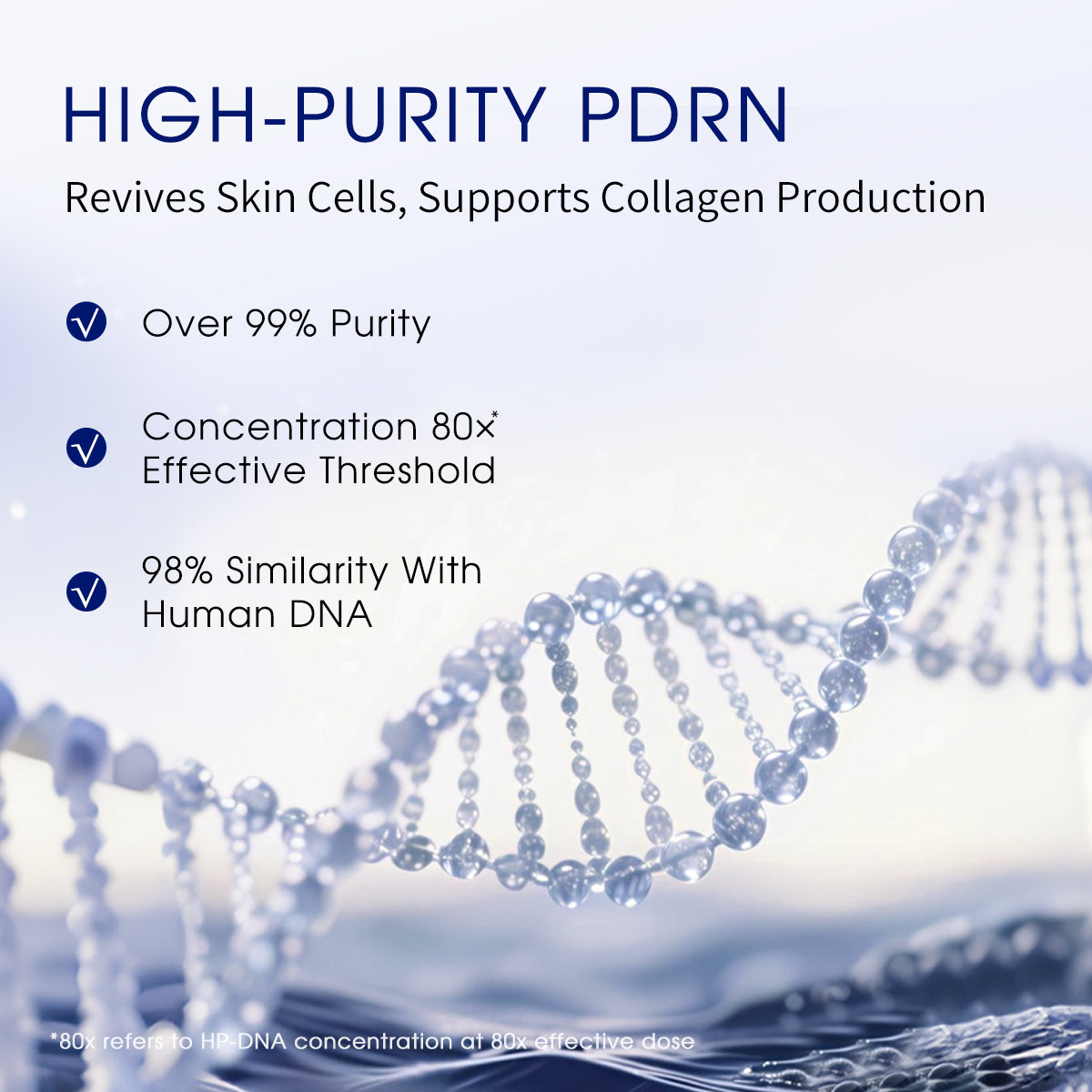 HIGH-PURITY PDRN

Revives Skin Cells, Supports Collagen Production

Over 99% Purity

Concentration 80×*
Effective Threshold

98% Similarity With
Human DNA

*80x refers to HP-DNA concentration at 80x effective dose